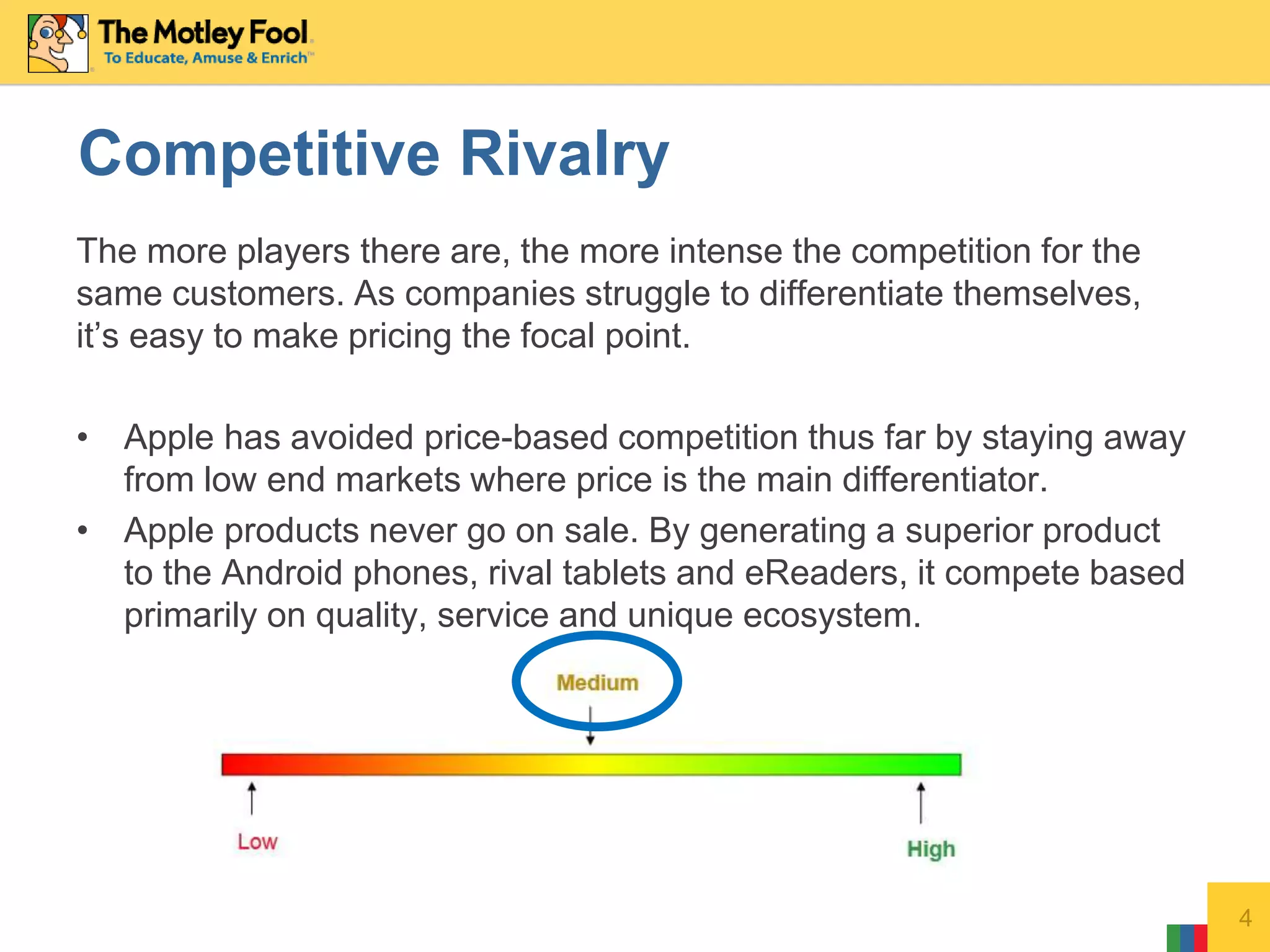 The Motley Fool
To Educate, Amuse & Enrich™

Competitive Rivalry

The more players there are, the more intense the competition for the same customers. As companies struggle to differentiate themselves, it's easy to make pricing the focal point.

• Apple has avoided price-based competition thus far by staying away from low end markets where price is the main differentiator.
• Apple products never go on sale. By generating a superior product to the Android phones, rival tablets and eReaders, it compete based primarily on quality, service and unique ecosystem.

Medium

Low

High

4